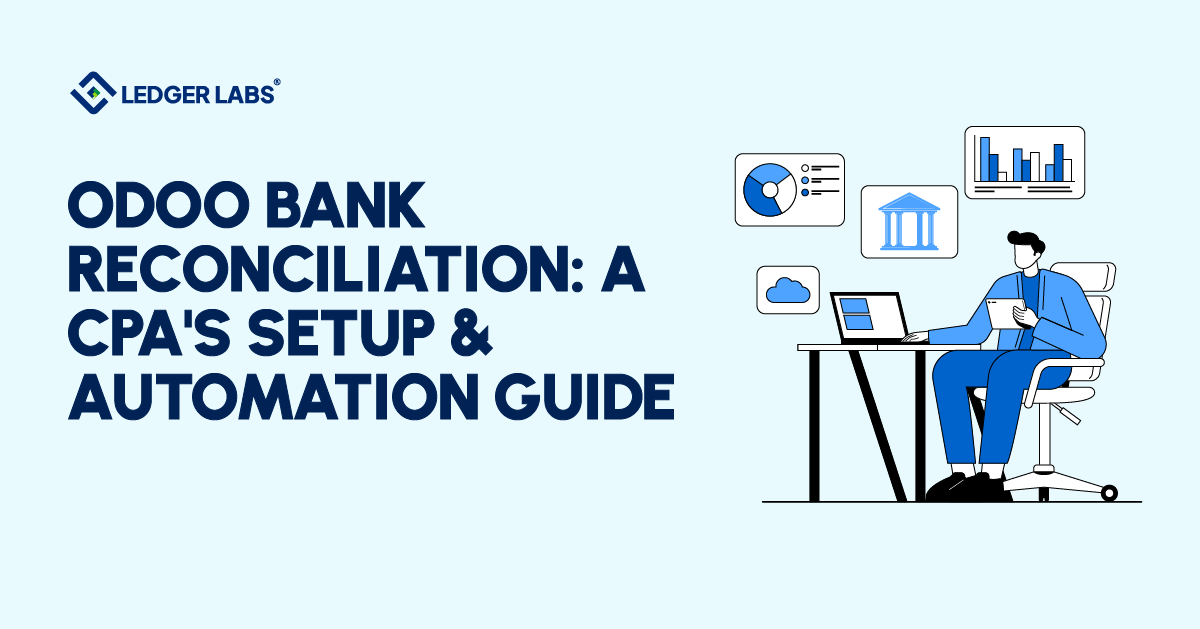 LEDGER LABS®

ODOO BANK RECONCILIATION: A CPA'S SETUP & AUTOMATION GUIDE